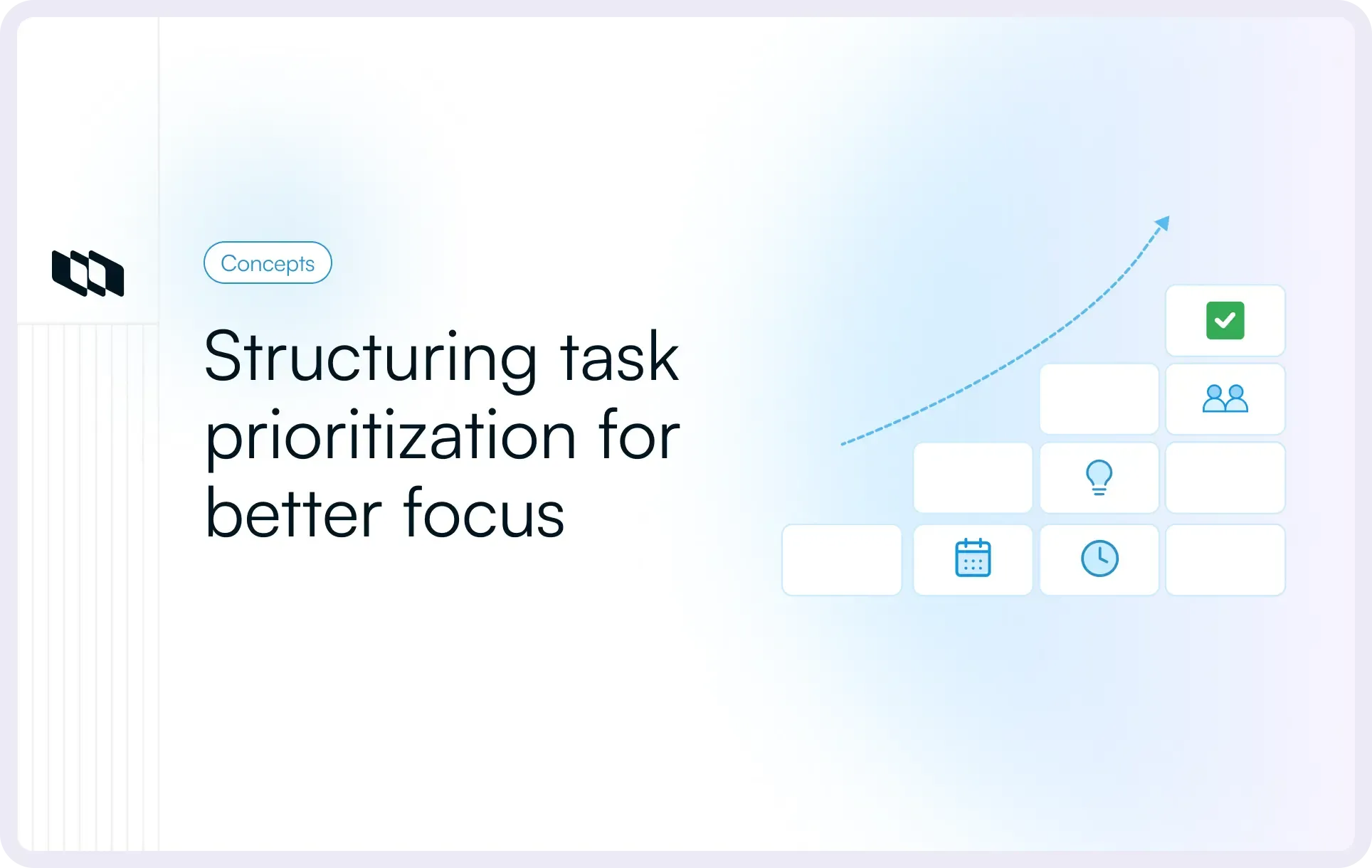 Concepts

Structuring task prioritization for better focus